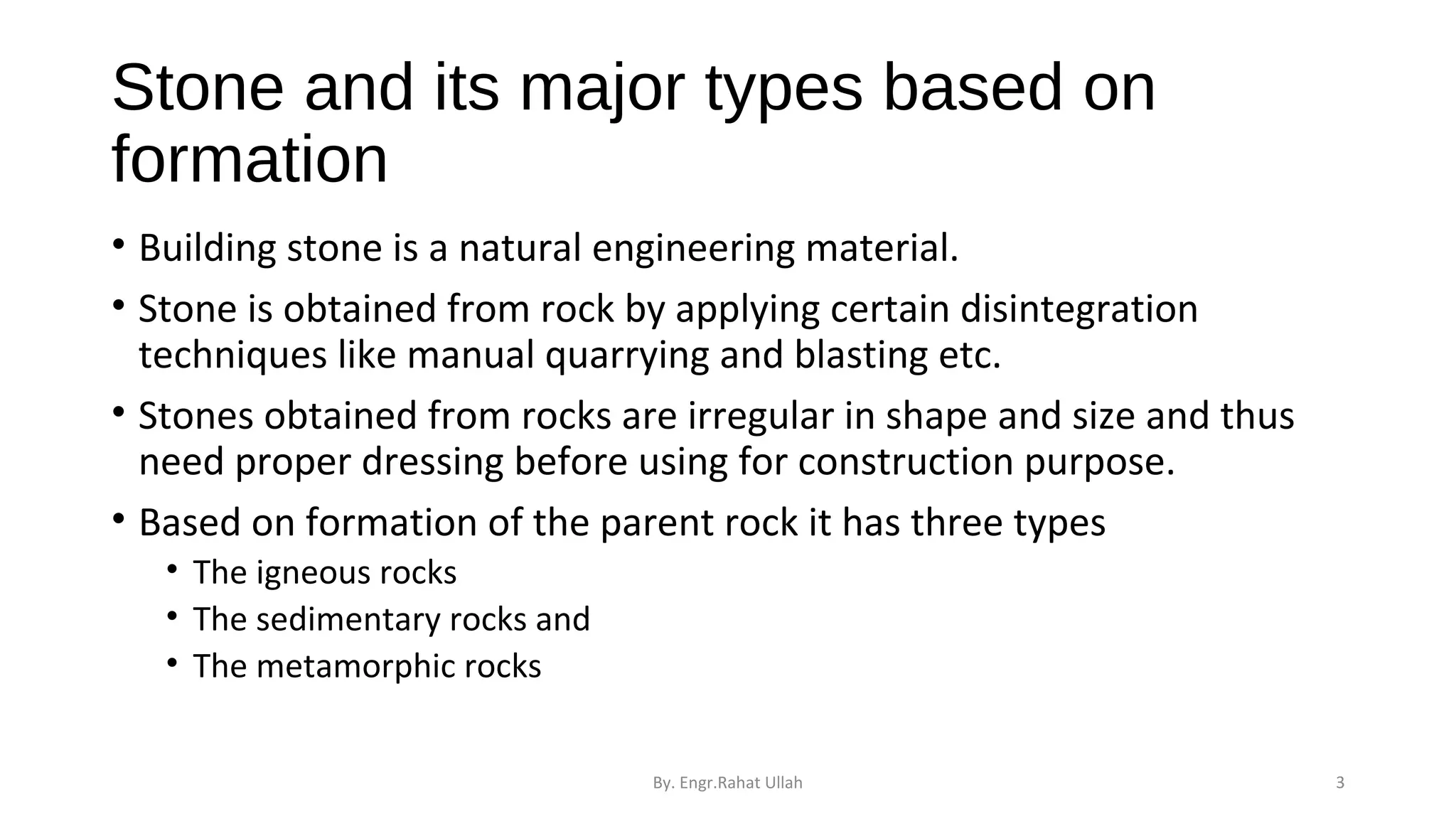 Stone and its major types based on formation

• Building stone is a natural engineering material.

• Stone is obtained from rock by applying certain disintegration techniques like manual quarrying and blasting etc.

• Stones obtained from rocks are irregular in shape and size and thus need proper dressing before using for construction purpose.

• Based on formation of the parent rock it has three types
  • The igneous rocks
  • The sedimentary rocks and
  • The metamorphic rocks

By. Engr.Rahat Ullah

3